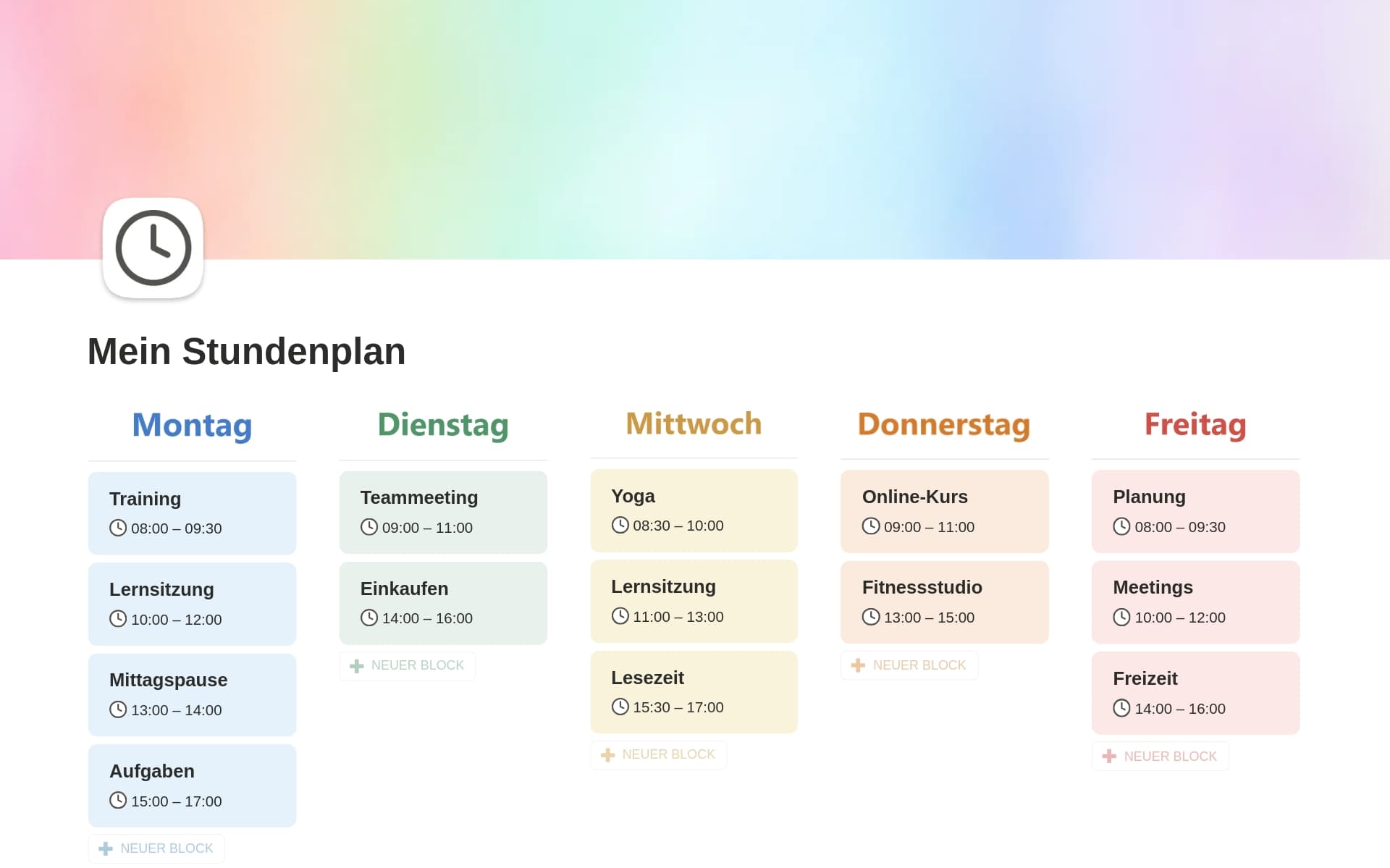 Mein Stundenplan

Montag

Training
08:00 – 09:30

Lernsitzung
10:00 – 12:00

Mittagspause
13:00 – 14:00

Aufgaben
15:00 – 17:00

NEUER BLOCK

Dienstag

Teammeeting
09:00 – 11:00

Einkaufen
14:00 – 16:00

NEUER BLOCK

Mittwoch

Yoga
08:30 – 10:00

Lernsitzung
11:00 – 13:00

Lesezeit
15:30 – 17:00

NEUER BLOCK

Donnerstag

Online-Kurs
09:00 – 11:00

Fitnessstudio
13:00 – 15:00

NEUER BLOCK

Freitag

Planung
08:00 – 09:30

Meetings
10:00 – 12:00

Freizeit
14:00 – 16:00

NEUER BLOCK